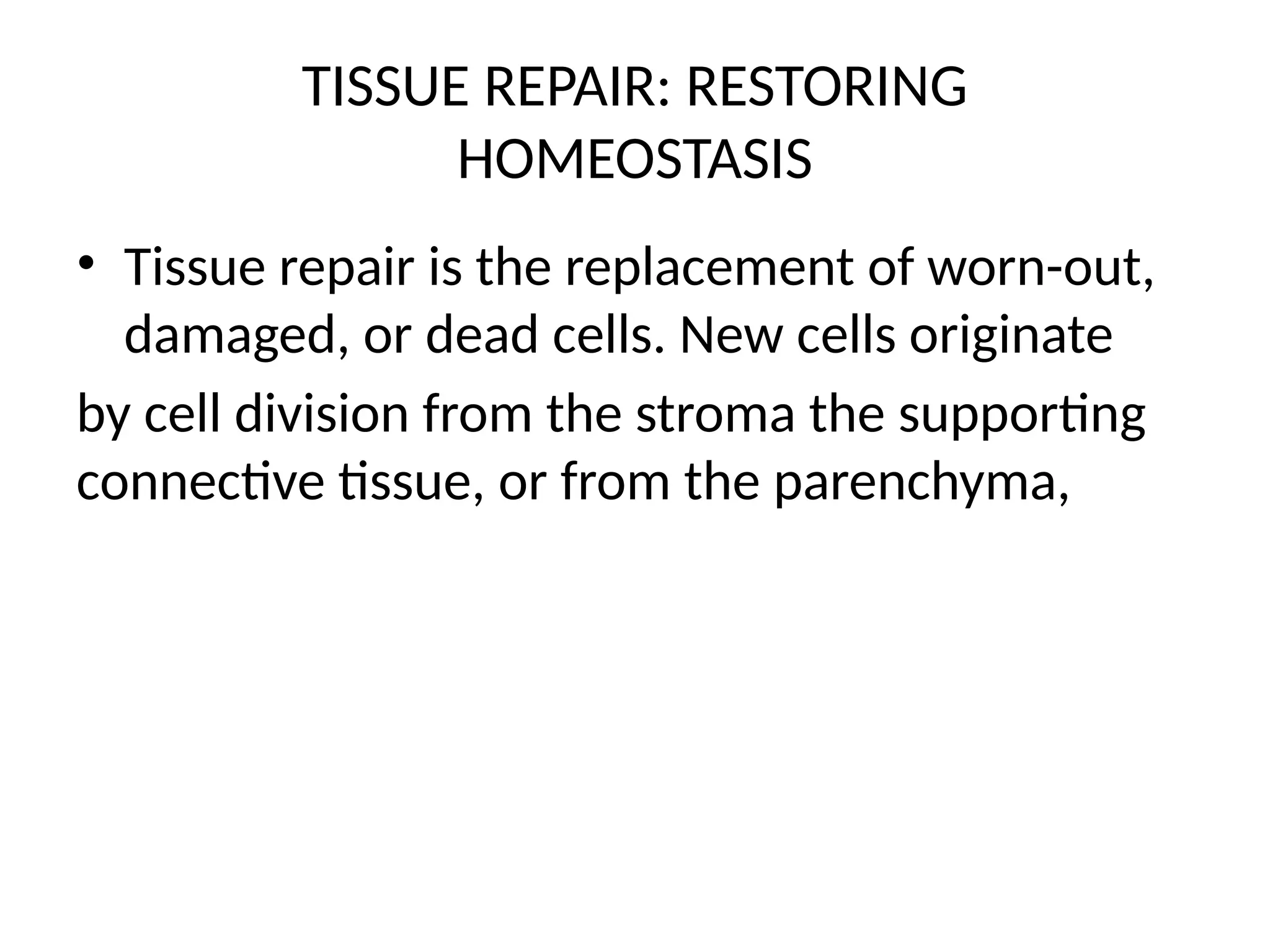 TISSUE REPAIR: RESTORING HOMEOSTASIS

• Tissue repair is the replacement of worn-out, damaged, or dead cells. New cells originate

by cell division from the stroma the supporting connective tissue, or from the parenchyma,